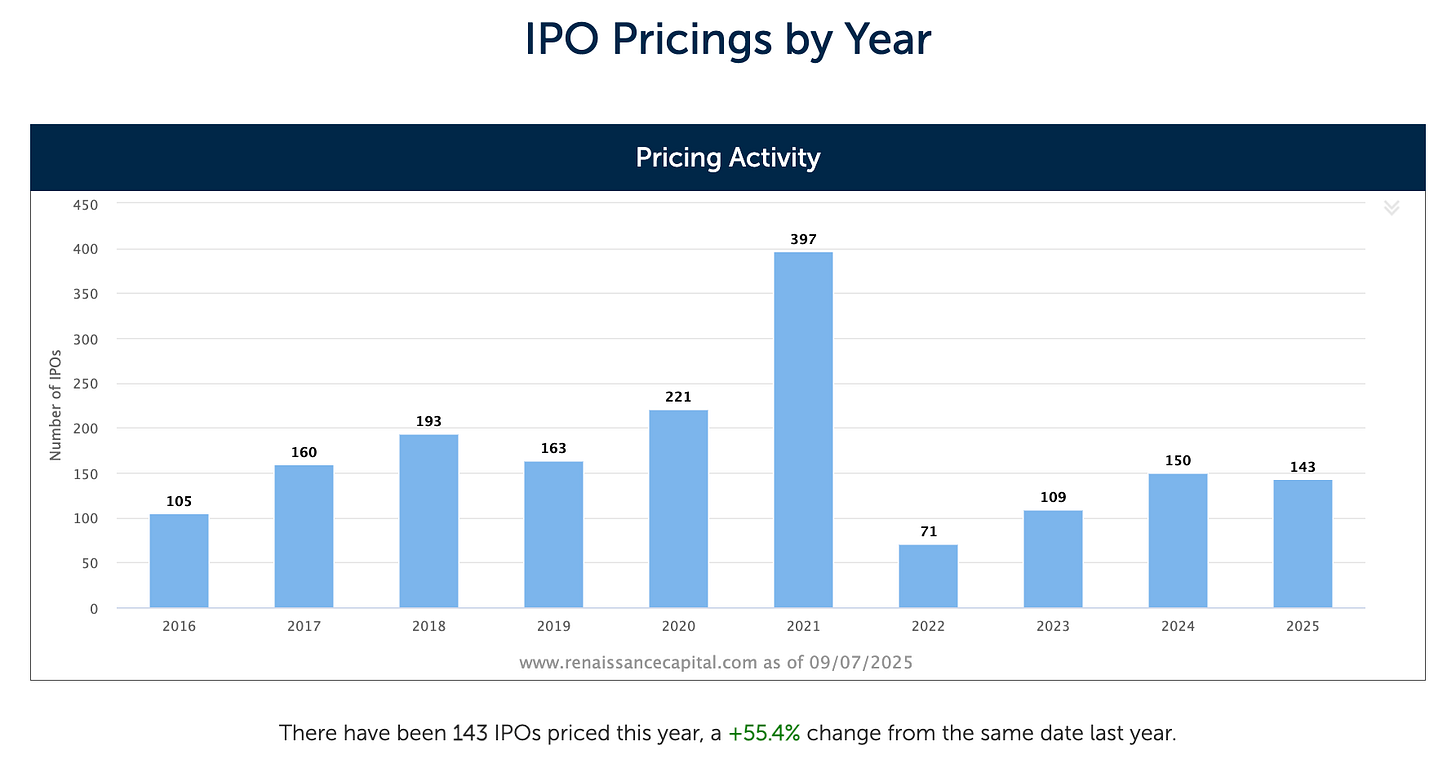 IPO Pricings by Year

Pricing Activity

Number of IPOs

450
400
350
300
250
200
150
100
50
0

105
160
193
163
221
397
71
109
150
143

2016
2017
2018
2019
2020
2021
2022
2023
2024
2025

www.renaissancecapital.com as of 09/07/2025

There have been 143 IPOs priced this year, a +55.4% change from the same date last year.